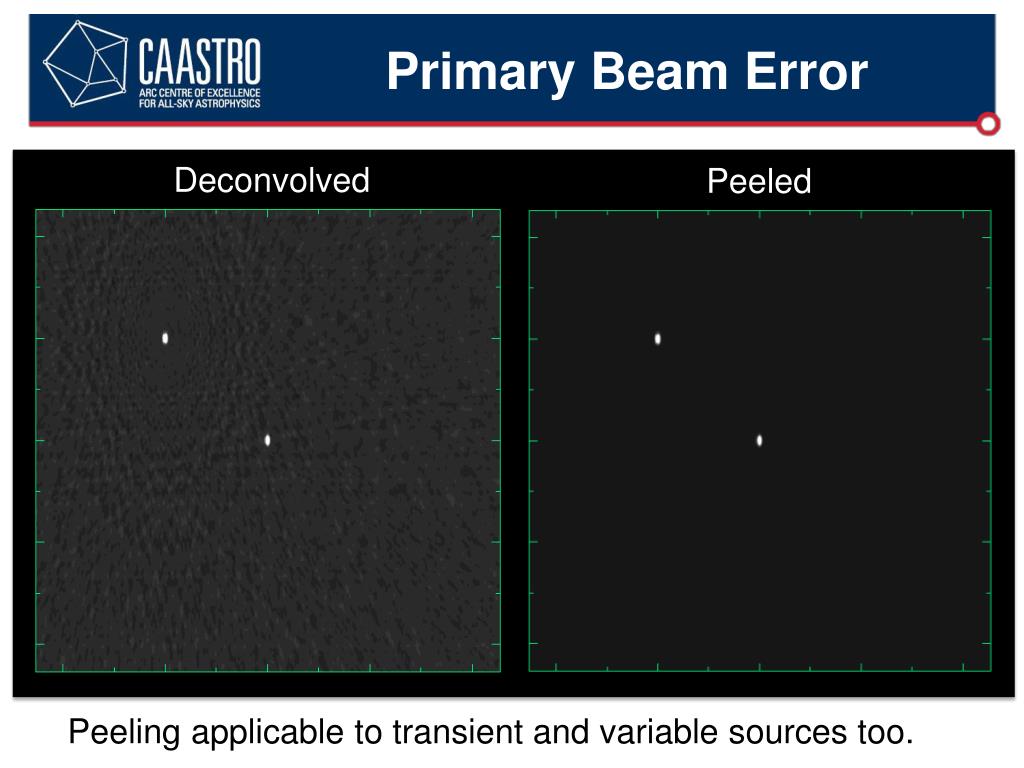 CAASTRO
ARC CENTRE OF EXCELLENCE FOR ALL-SKY ASTROPHYSICS

Primary Beam Error

Deconvolved

Peeled

Peeling applicable to transient and variable sources too.